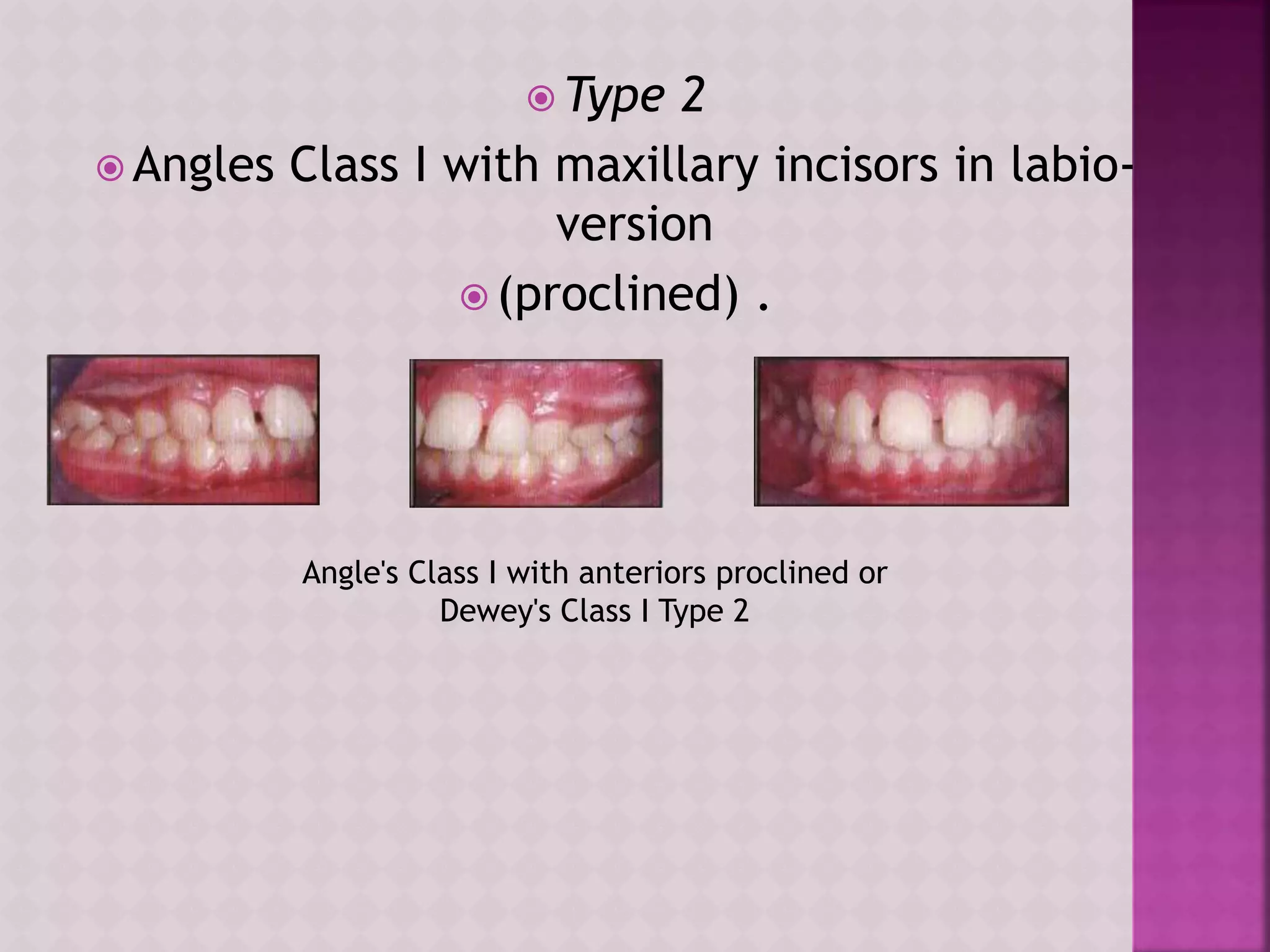 Type 2

Angles Class I with maxillary incisors in labio-version

(proclined) .

Angle's Class I with anteriors proclined or Dewey's Class I Type 2